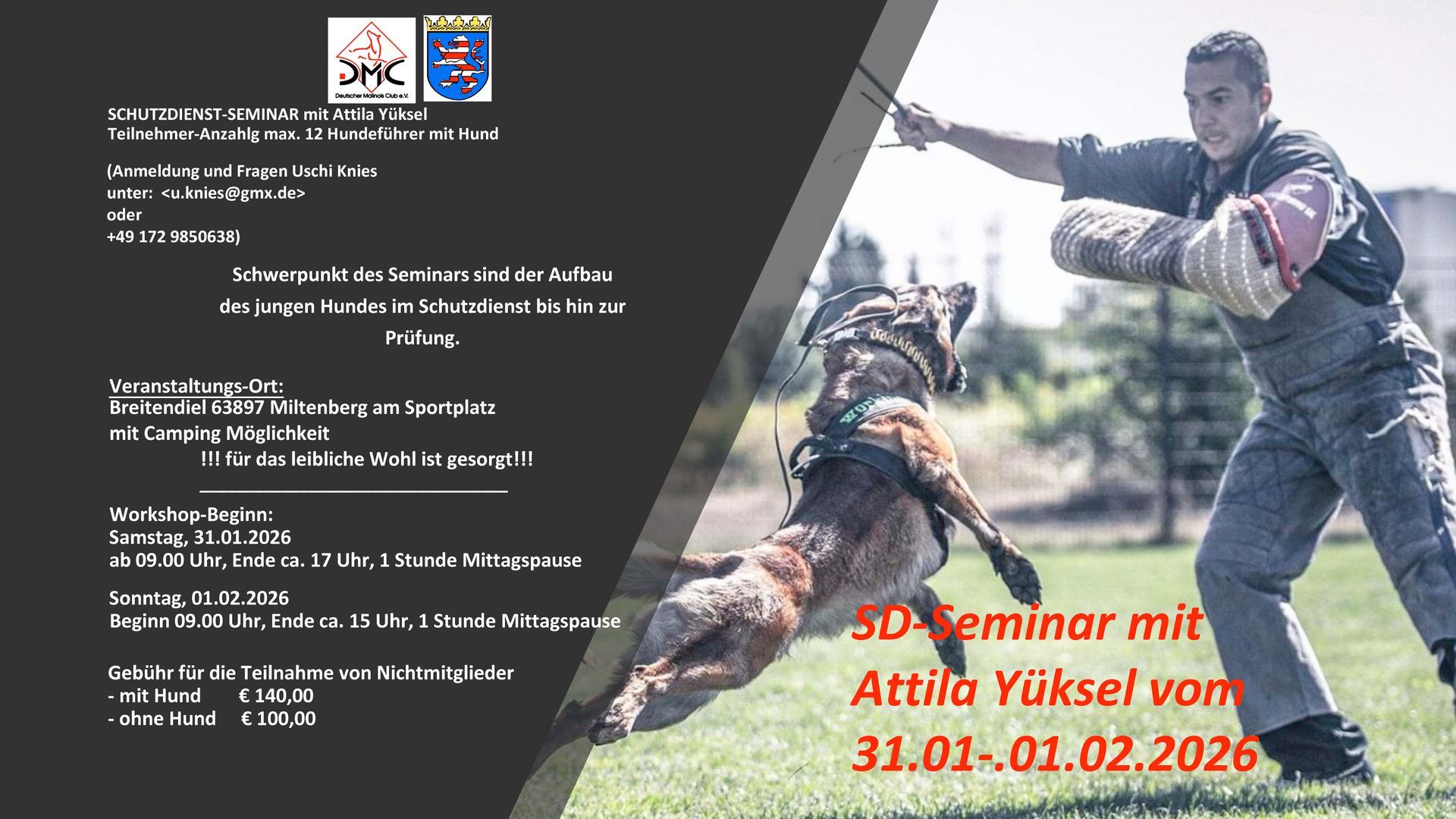 DMC
Deutscher Malinois Club e.V.

SCHUTZDIENST-SEMINAR mit Attila Yüksel
Teilnehmer-Anzahlg max. 12 Hundeführer mit Hund

(Anmeldung und Fragen Uschi Knies
unter: <u.knies@gmx.de>
oder
+49 172 9850638)

Schwerpunkt des Seminars sind der Aufbau des jungen Hundes im Schutzdienst bis hin zur Prüfung.

Veranstaltungs-Ort:
Breitendiel 63897 Miltenberg am Sportplatz
mit Camping Möglichkeit
!!! für das leibliche Wohl ist gesorgt!!!

Workshop-Beginn:
Samstag, 31.01.2026
ab 09.00 Uhr, Ende ca. 17 Uhr, 1 Stunde Mittagspause

Sonntag, 01.02.2026
Beginn 09.00 Uhr, Ende ca. 15 Uhr, 1 Stunde Mittagspause

Gebühr für die Teilnahme von Nichtmitglieder
- mit Hund € 140,00
- ohne Hund € 100,00

SD-Seminar mit
Attila Yüksel vom
31.01-.01.02.2026